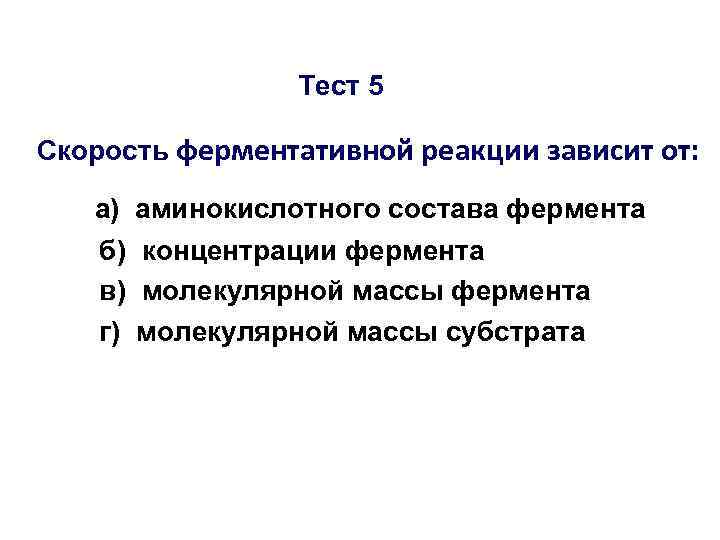 Тест 5

Скорость ферментативной реакции зависит от:

а) аминокислотного состава фермента
б) концентрации фермента
в) молекулярной массы фермента
г) молекулярной массы субстрата